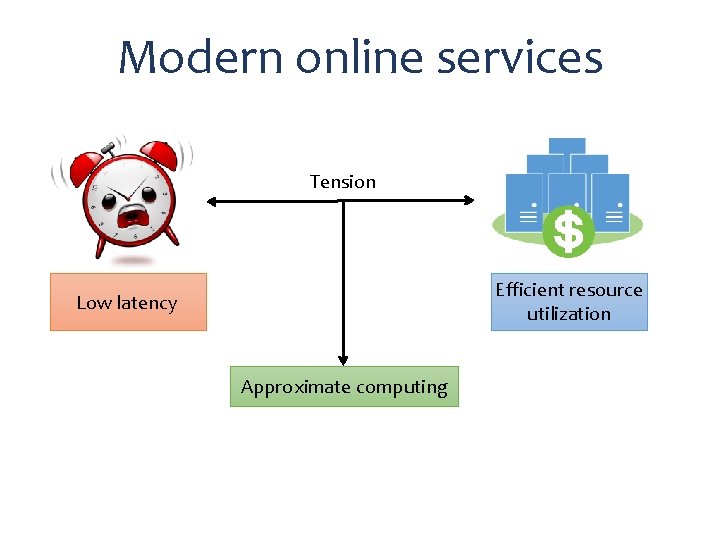 Modern online services

Tension

Low latency

Efficient resource utilization

Approximate computing